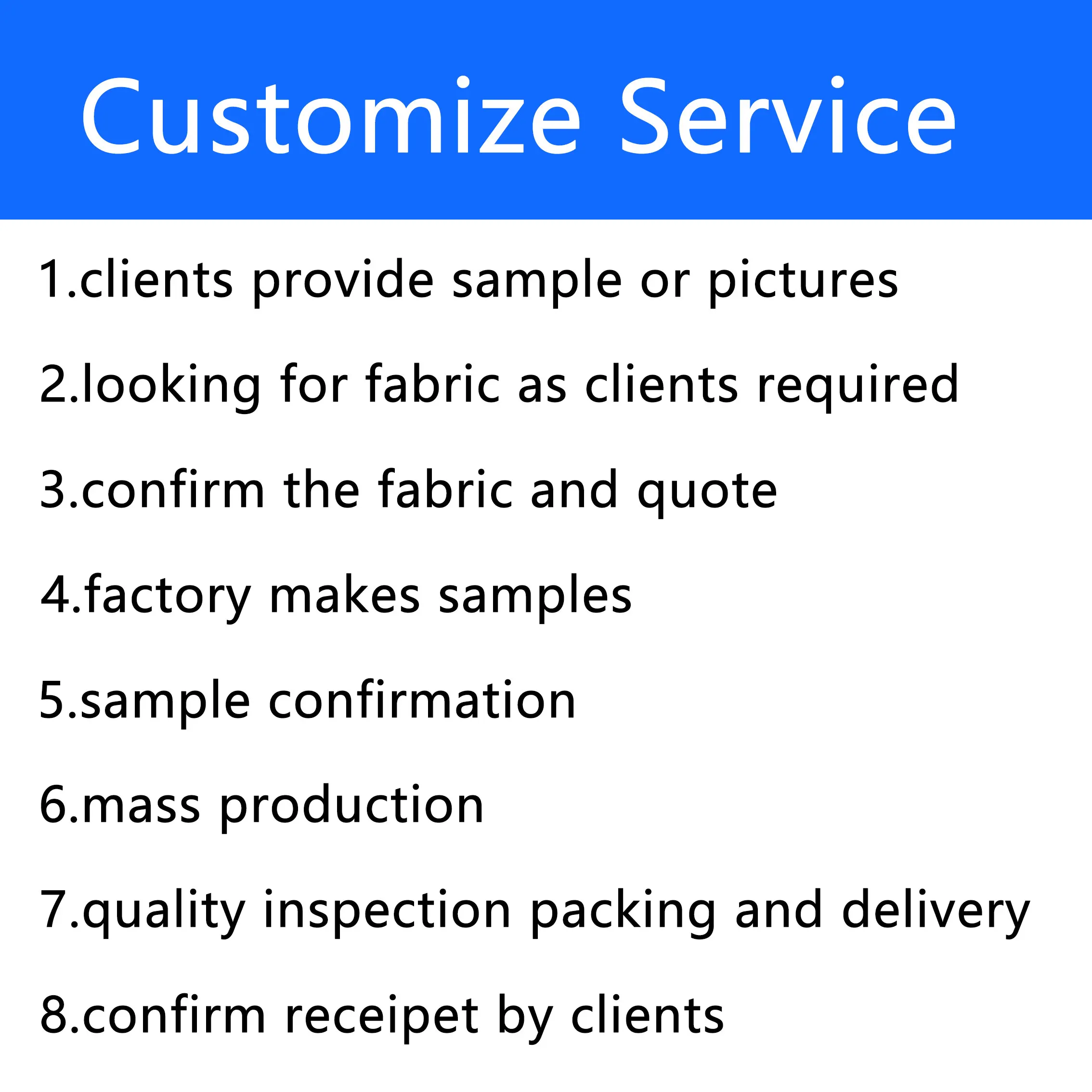 Customize Service

1.clients provide sample or pictures

2.looking for fabric as clients required

3.confirm the fabric and quote

4.factory makes samples

5.sample confirmation

6.mass production

7.quality inspection packing and delivery

8.confirm receipet by clients